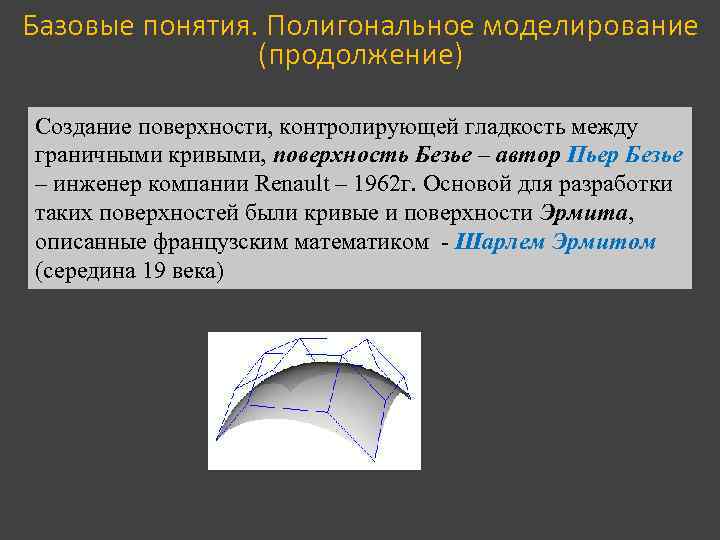 Базовые понятия. Полигональное моделирование (продолжение)

Создание поверхности, контролирующей гладкость между граничными кривыми, поверхность Безье – автор Пьер Безье – инженер компании Renault – 1962г. Основой для разработки таких поверхностей были кривые и поверхности Эрмита, описанные французским математиком - Шарлем Эрмитом (середина 19 века)